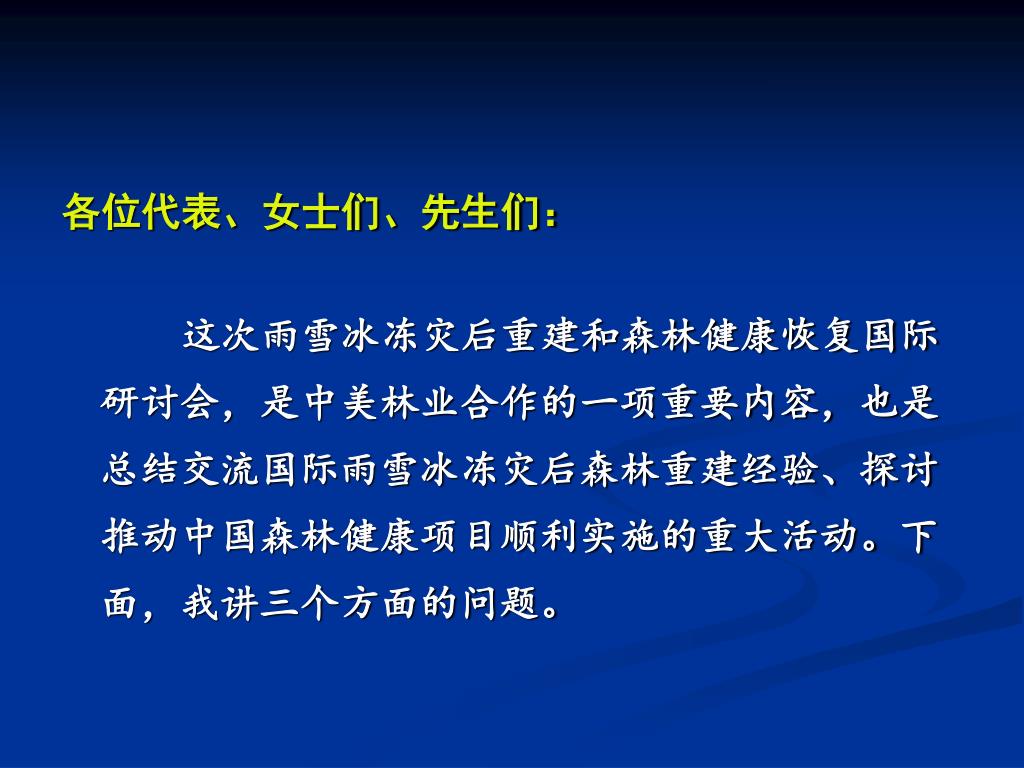 各位代表、女士们、先生们：

这次雨雪冰冻灾后重建和森林健康恢复国际研讨会，是中美林业合作的一项重要内容，也是总结交流国际雨雪冰冻灾后森林重建经验、探讨推动中国森林健康项目顺利实施的重大活动。下面，我讲三个方面的问题。